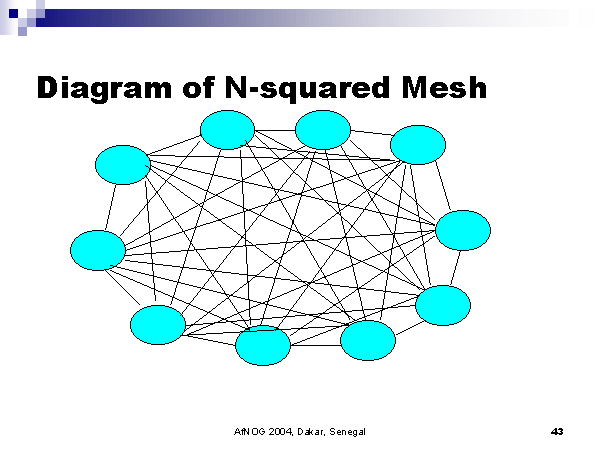 Diagram of N-squared Mesh

AfNOG 2004, Dakar, Senegal

43